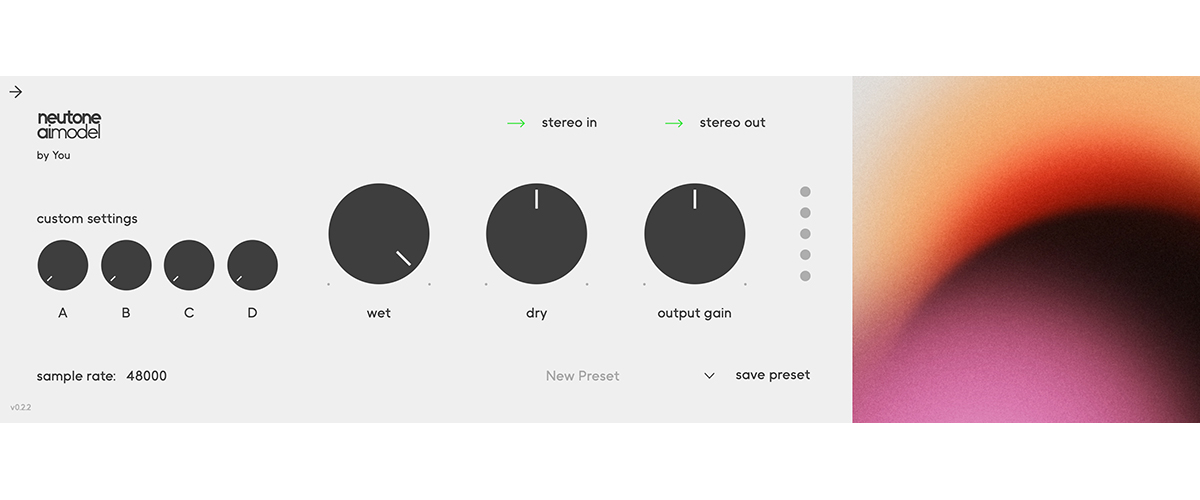 →

neutone
aimodel
by You

→ stereo in → stereo out

custom settings

A B C D

wet

dry

output gain

sample rate: 48000

New Preset

save preset

v0.2.2